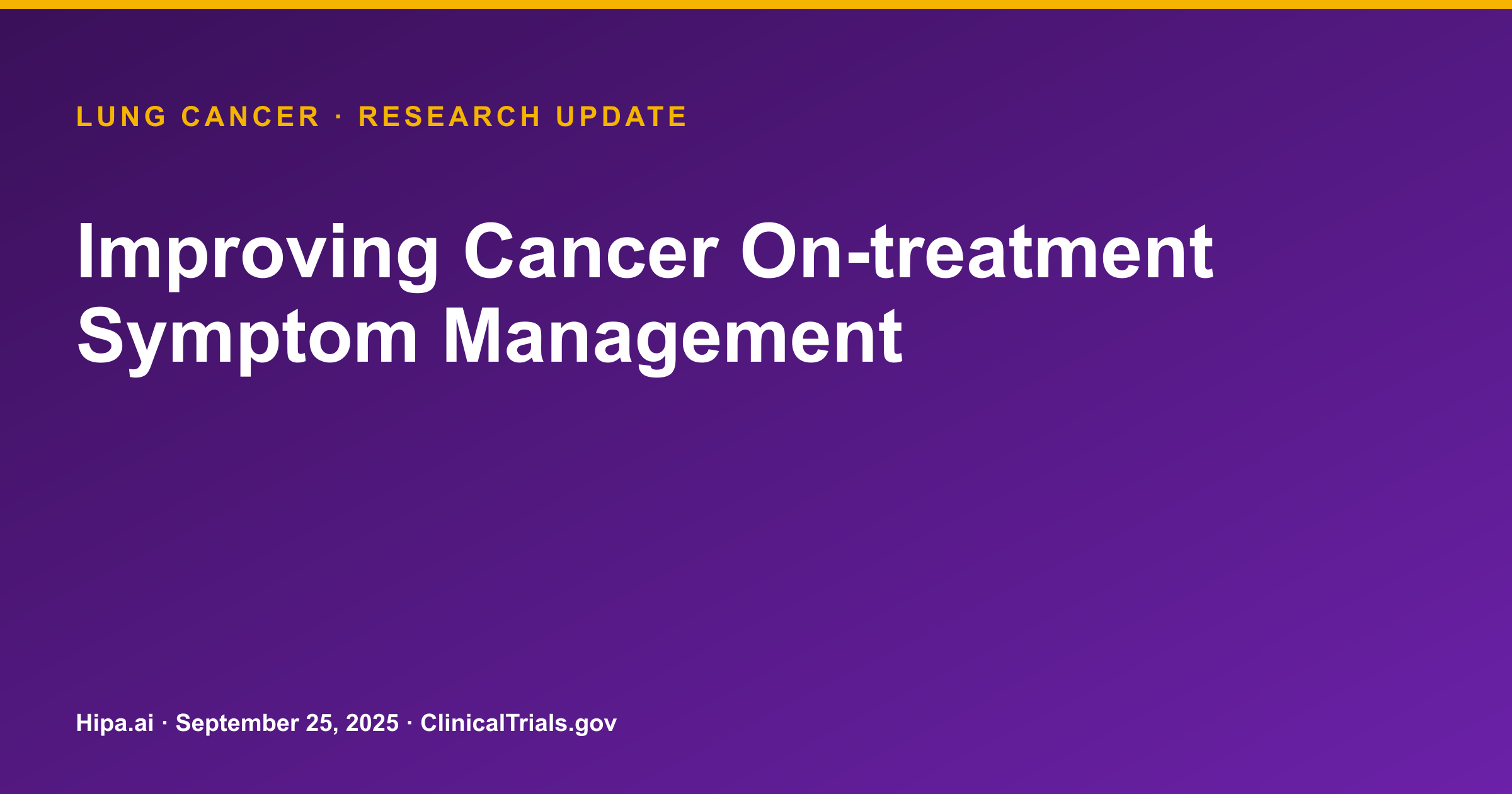 LUNG CANCER · RESEARCH UPDATE

Improving Cancer On-treatment Symptom Management

Hipa.ai · September 25, 2025 · ClinicalTrials.gov